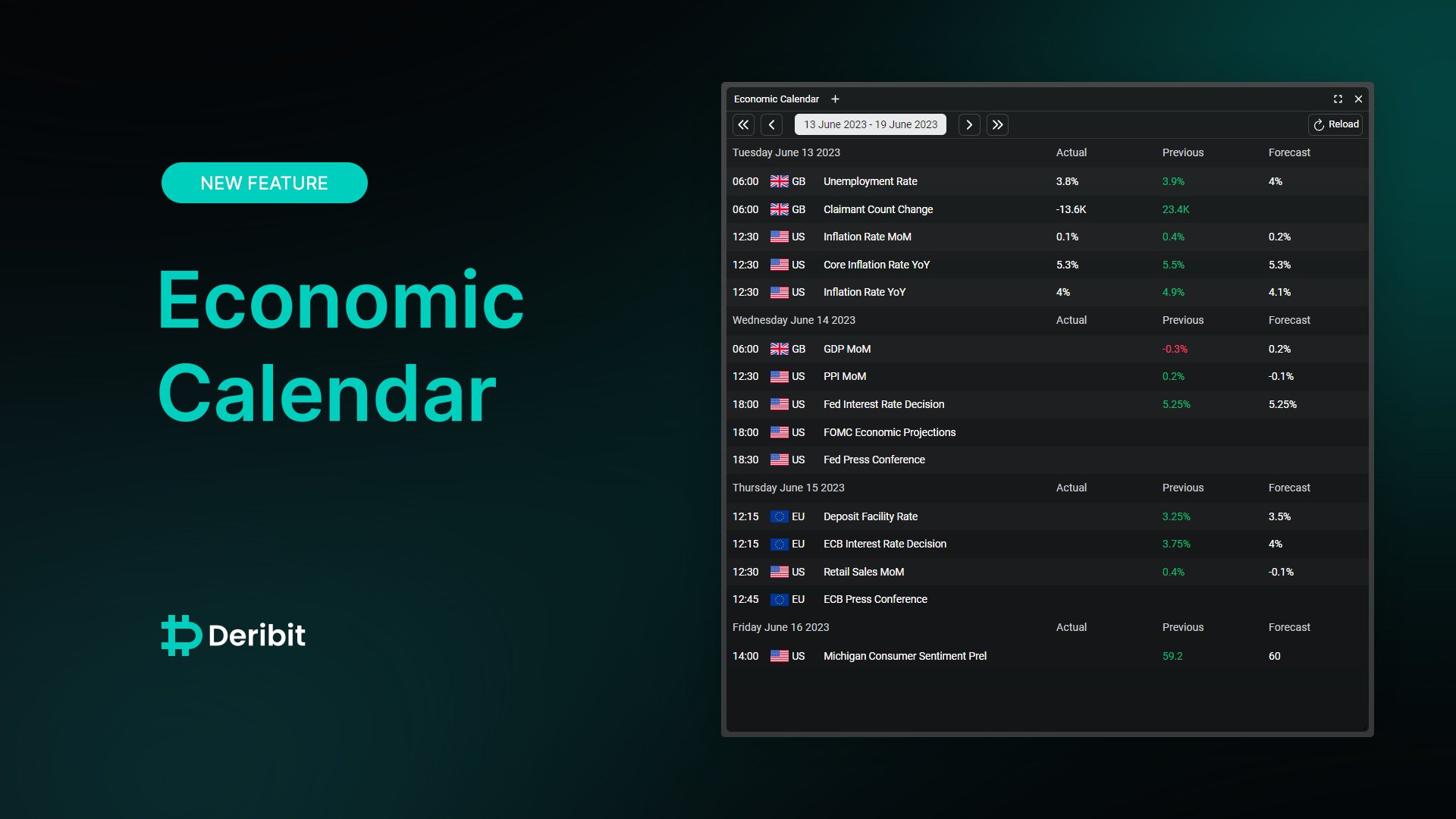 NEW FEATURE

Economic Calendar

Deribit

Economic Calendar +

13 June 2023 - 19 June 2023

Reload

| Tuesday June 13 2023 | | | Actual | Previous | Forecast |
|---|---|---|---|---|---|
| 06:00 | GB | Unemployment Rate | 3.8% | 3.9% | 4% |
| 06:00 | GB | Claimant Count Change | -13.6K | 23.4K | |
| 12:30 | US | Inflation Rate MoM | 0.1% | 0.4% | 0.2% |
| 12:30 | US | Core Inflation Rate YoY | 5.3% | 5.5% | 5.3% |
| 12:30 | US | Inflation Rate YoY | 4% | 4.9% | 4.1% |
| Wednesday June 14 2023 | | | Actual | Previous | Forecast |
| 06:00 | GB | GDP MoM | | -0.3% | 0.2% |
| 12:30 | US | PPI MoM | | 0.2% | -0.1% |
| 18:00 | US | Fed Interest Rate Decision | | 5.25% | 5.25% |
| 18:00 | US | FOMC Economic Projections | | | |
| 18:30 | US | Fed Press Conference | | | |
| Thursday June 15 2023 | | | Actual | Previous | Forecast |
| 12:15 | EU | Deposit Facility Rate | | 3.25% | 3.5% |
| 12:15 | EU | ECB Interest Rate Decision | | 3.75% | 4% |
| 12:30 | US | Retail Sales MoM | | 0.4% | -0.1% |
| 12:45 | EU | ECB Press Conference | | | |
| Friday June 16 2023 | | | Actual | Previous | Forecast |
| 14:00 | US | Michigan Consumer Sentiment Prel | | 59.2 | 60 |